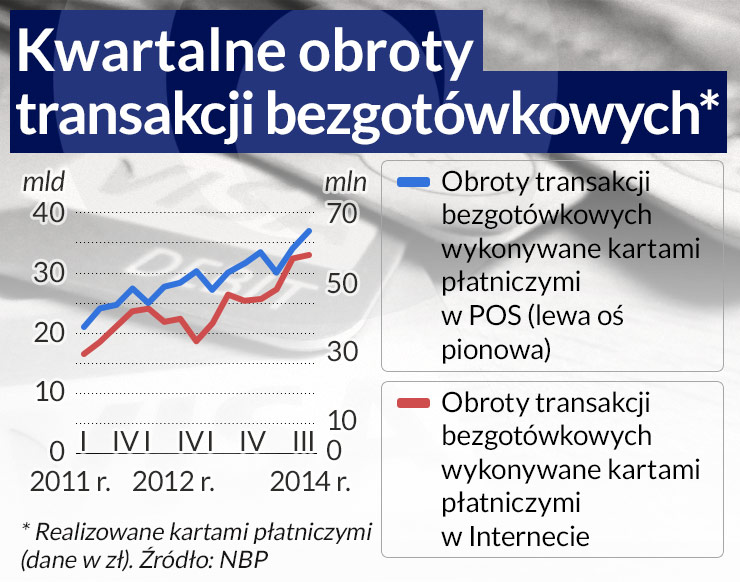 Kwartalne obroty transakcji bezgotówkowych*

mld
40
30
20
10
0

mln
70
50
30
10
0

I IV I IV I IV III
2011 r. 2012 r. 2014 r.

Obroty transakcji bezgotówkowych wykonywane kartami płatniczymi w POS (lewa oś pionowa)

Obroty transakcji bezgotówkowych wykonywane kartami płatniczymi w Internecie

* Realizowane kartami płatniczymi (dane w zł). Źródło: NBP